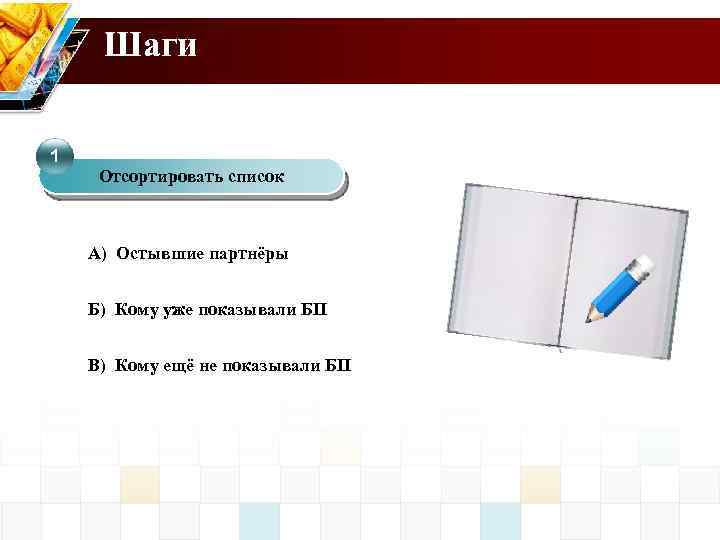 Шаги

1

Отсортировать список

А) Остывшие партнёры

Б) Кому уже показывали БП

В) Кому ещё не показывали БП